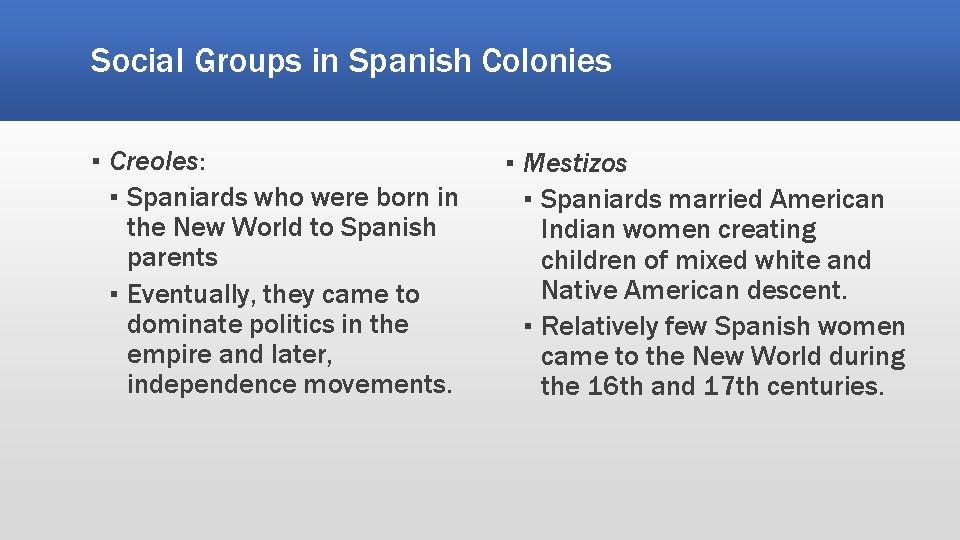 Social Groups in Spanish Colonies

▪ Creoles:
▪ Spaniards who were born in the New World to Spanish parents
▪ Eventually, they came to dominate politics in the empire and later, independence movements.

▪ Mestizos
▪ Spaniards married American Indian women creating children of mixed white and Native American descent.
▪ Relatively few Spanish women came to the New World during the 16th and 17th centuries.